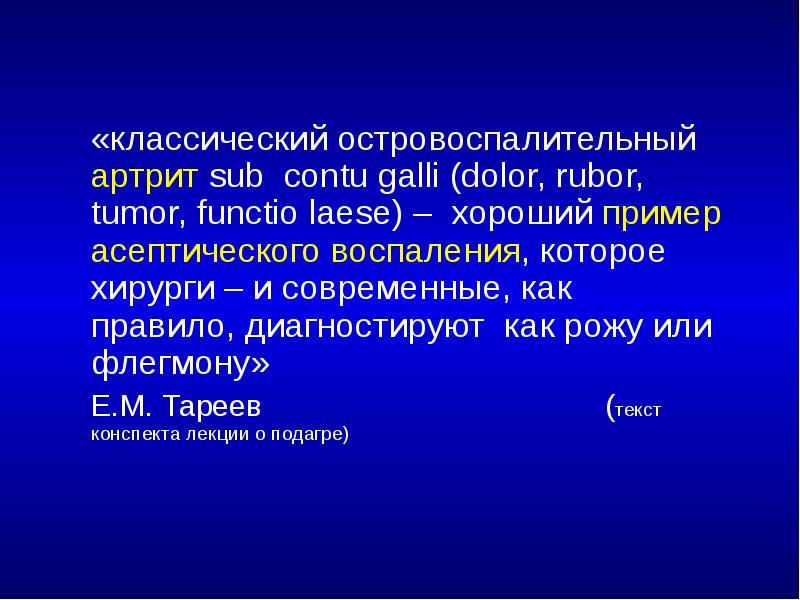 «классический островоспалительный артрит sub contu galli (dolor, rubor, tumor, functio laese) – хороший пример асептического воспаления, которое хирурги – и современные, как правило, диагностируют как рожу или флегмону»

Е.М. Тареев (текст конспекта лекции о подагре)